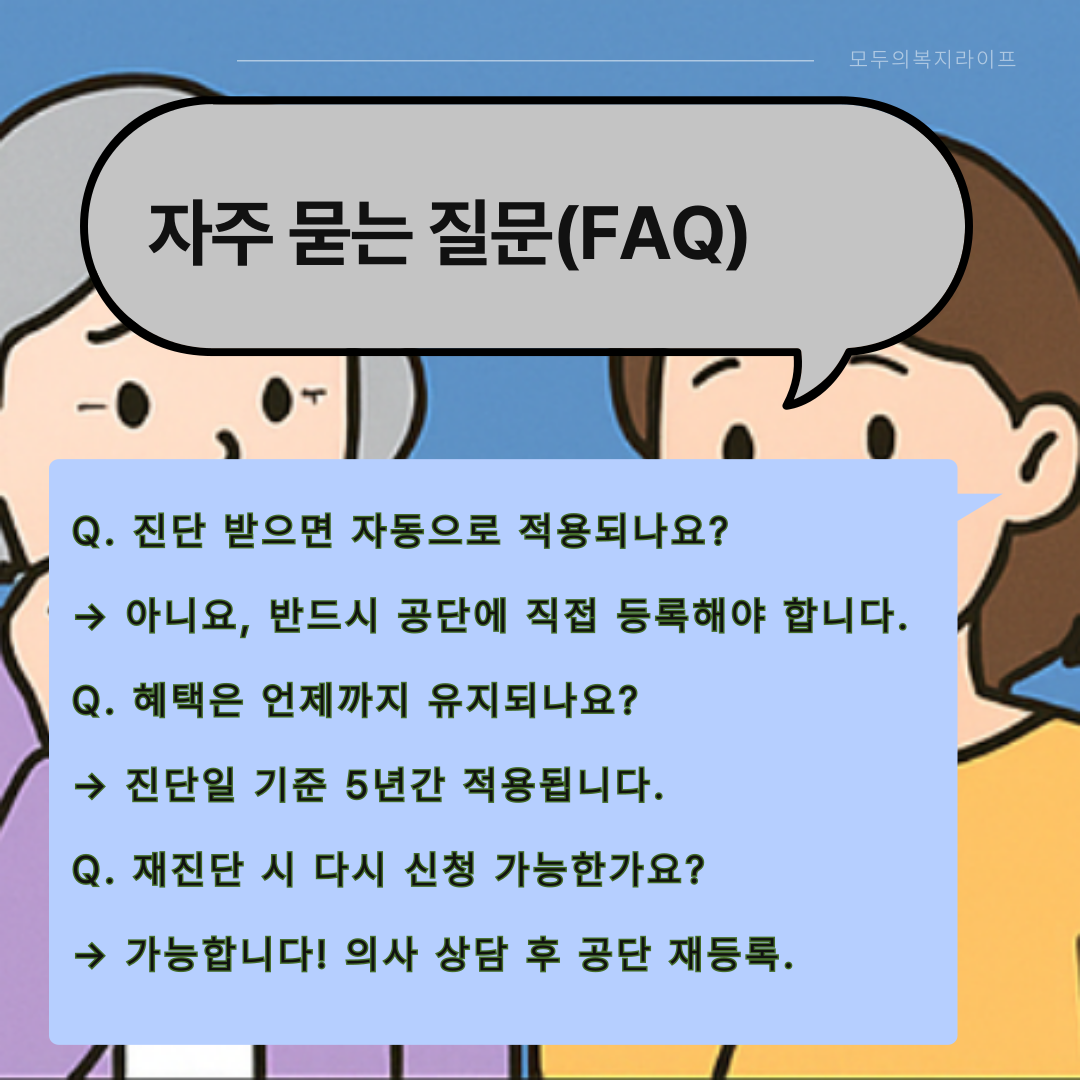 모두의복지라이프

자주 묻는 질문(FAQ)

Q. 진단 받으면 자동으로 적용되나요?

→ 아니요, 반드시 공단에 직접 등록해야 합니다.

Q. 혜택은 언제까지 유지되나요?

→ 진단일 기준 5년간 적용됩니다.

Q. 재진단 시 다시 신청 가능한가요?

→ 가능합니다! 의사 상담 후 공단 재등록.